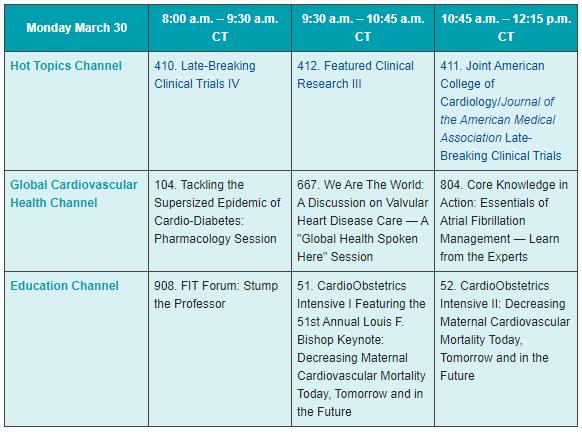 | Monday March 30 | 8:00 a.m. – 9:30 a.m. CT | 9:30 a.m. – 10:45 a.m. CT | 10:45 a.m. – 12:15 p.m. CT |
|---|---|---|---|
| Hot Topics Channel | 410. Late-Breaking Clinical Trials IV | 412. Featured Clinical Research III | 411. Joint American College of Cardiology/Journal of the American Medical Association Late-Breaking Clinical Trials |
| Global Cardiovascular Health Channel | 104. Tackling the Supersized Epidemic of Cardio-Diabetes: Pharmacology Session | 667. We Are The World: A Discussion on Valvular Heart Disease Care — A "Global Health Spoken Here" Session | 804. Core Knowledge in Action: Essentials of Atrial Fibrillation Management — Learn from the Experts |
| Education Channel | 908. FIT Forum: Stump the Professor | 51. CardioObstetrics Intensive I Featuring the 51st Annual Louis F. Bishop Keynote: Decreasing Maternal Cardiovascular Mortality Today, Tomorrow and in the Future | 52. CardioObstetrics Intensive II: Decreasing Maternal Cardiovascular Mortality Today, Tomorrow and in the Future |